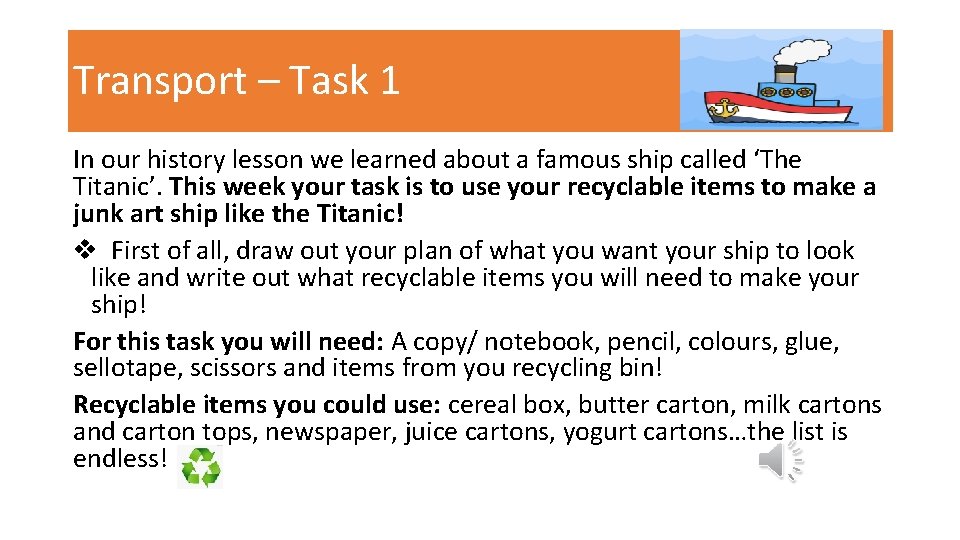 Transport – Task 1

In our history lesson we learned about a famous ship called ‘The Titanic’. This week your task is to use your recyclable items to make a junk art ship like the Titanic!

❖ First of all, draw out your plan of what you want your ship to look like and write out what recyclable items you will need to make your ship!

For this task you will need: A copy/ notebook, pencil, colours, glue, sellotape, scissors and items from you recycling bin!

Recyclable items you could use: cereal box, butter carton, milk cartons and carton tops, newspaper, juice cartons, yogurt cartons…the list is endless!